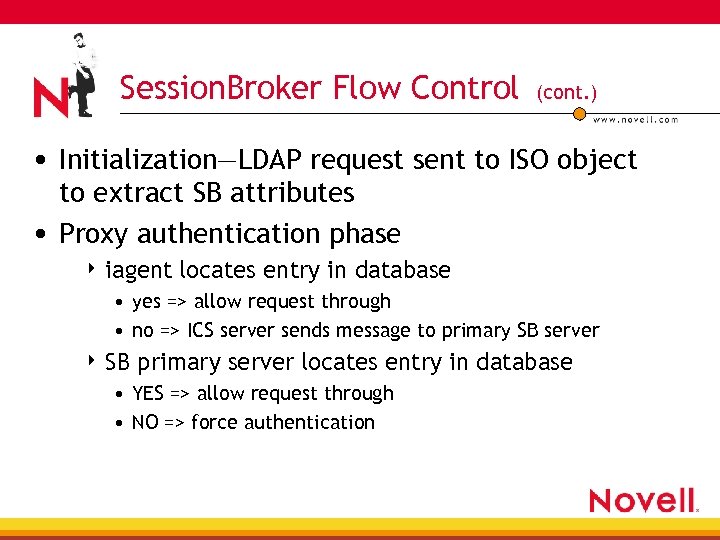 N

SessionBroker Flow Control (cont.)

www.novell.com

• Initialization—LDAP request sent to ISO object to extract SB attributes

• Proxy authentication phase

‣ iagent locates entry in database

• yes => allow request through

• no => ICS server sends message to primary SB server

‣ SB primary server locates entry in database

• YES => allow request through

• NO => force authentication

Novell.